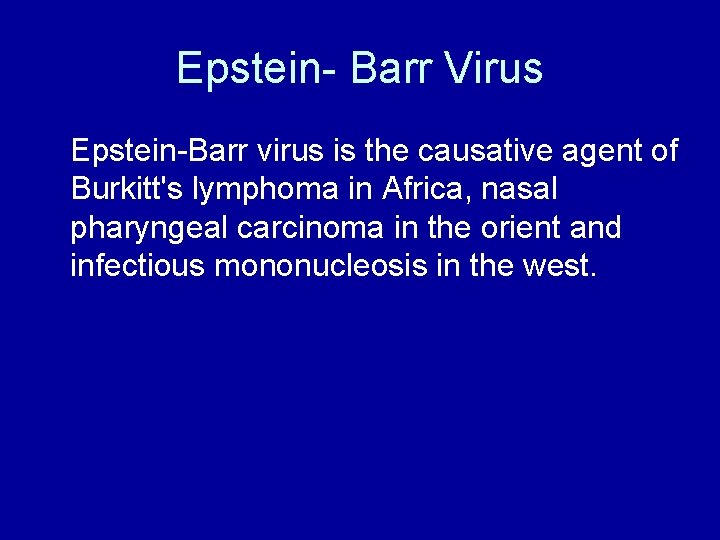 Epstein- Barr Virus

Epstein-Barr virus is the causative agent of Burkitt's lymphoma in Africa, nasal pharyngeal carcinoma in the orient and infectious mononucleosis in the west.